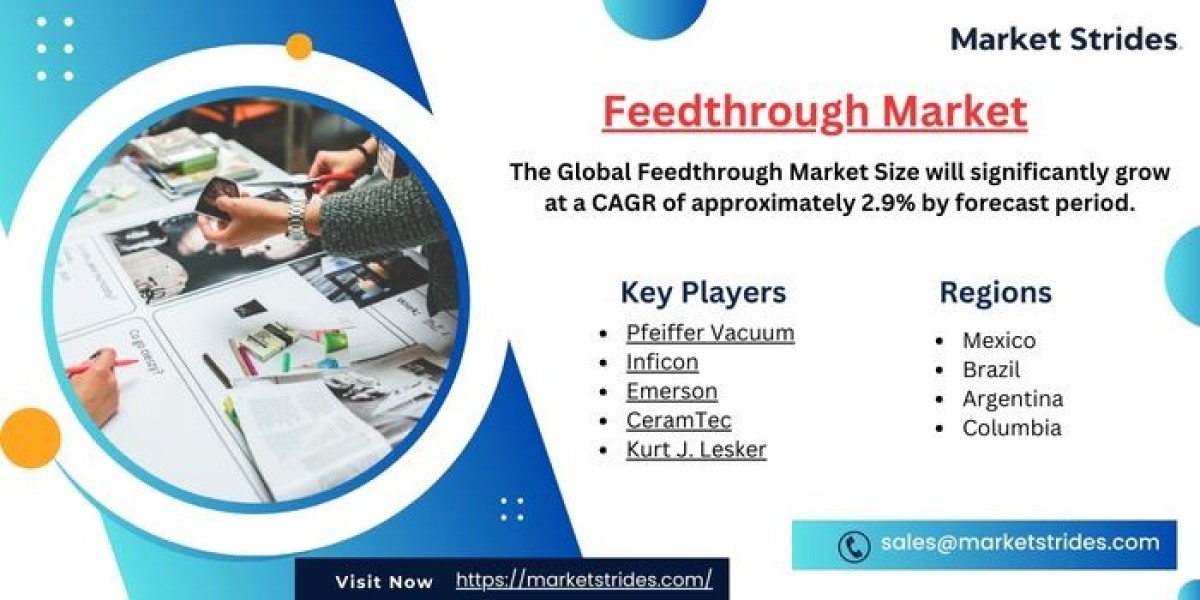 Market Strides.

Feedthrough Market

The Global Feedthrough Market Size will significantly grow at a CAGR of approximately 2.9% by forecast period.

Key Players
- Pfeiffer Vacuum
- Inficon
- Emerson
- CeramTec
- Kurt J. Lesker

Regions
- Mexico
- Brazil
- Argentina
- Columbia

sales@marketstrides.com

Visit Now https://marketstrides.com/